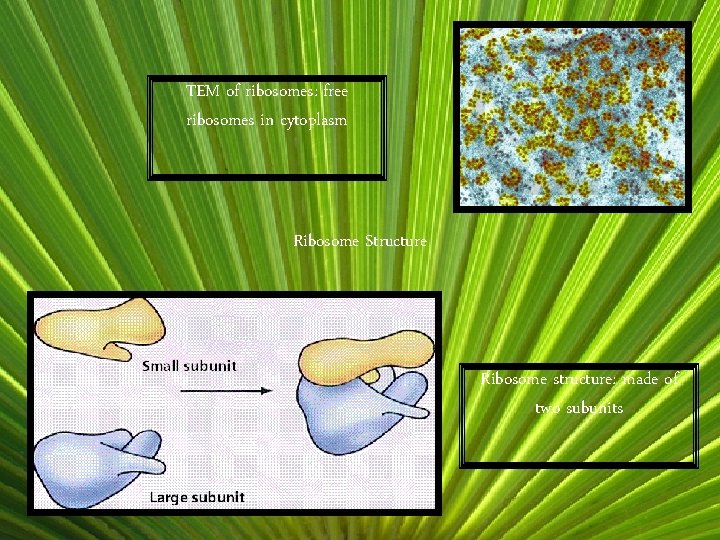 TEM of ribosomes: free ribosomes in cytoplasm

Ribosome Structure

Small subunit

Large subunit

Ribosome structure: made of two subunits